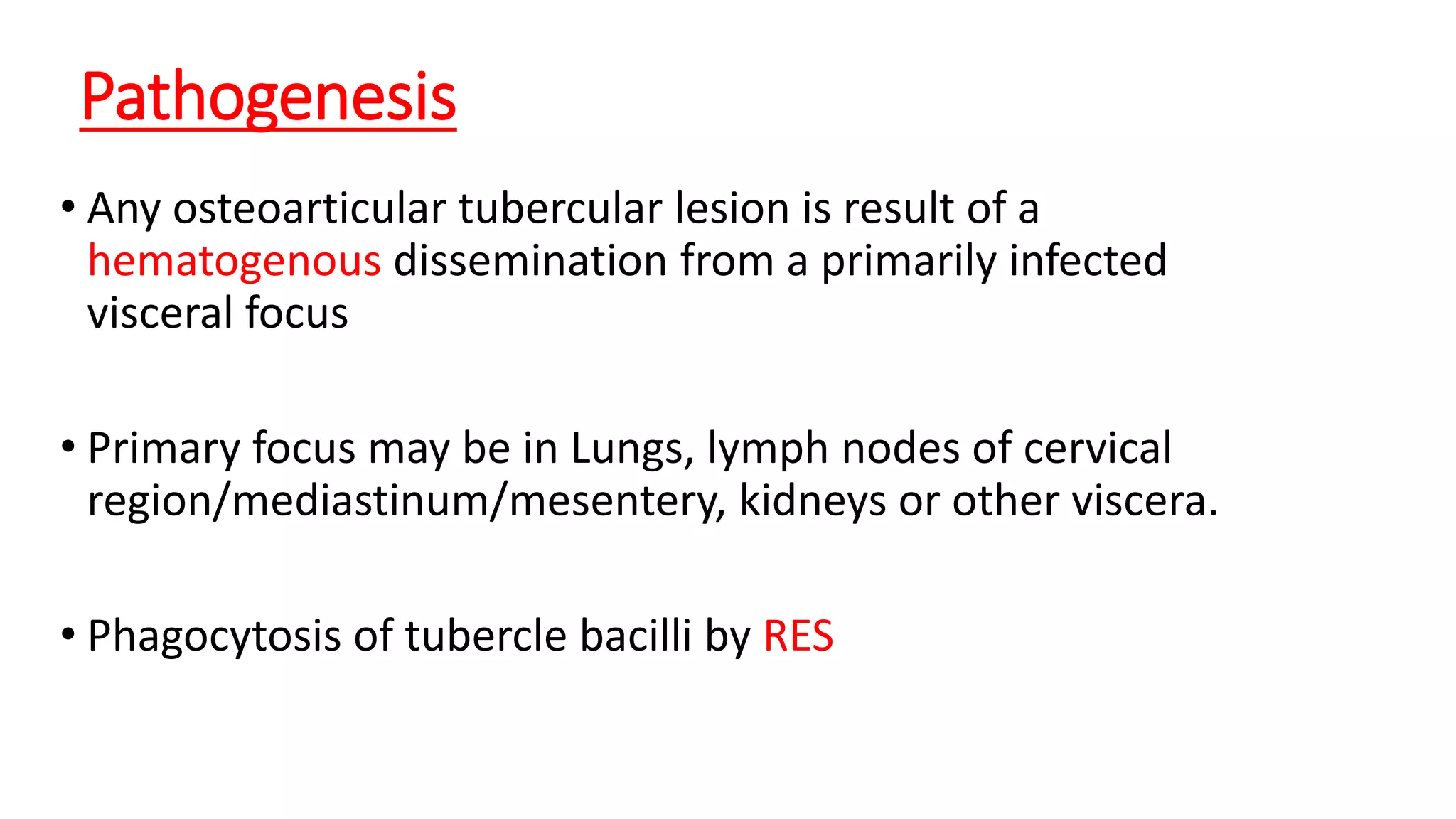 Pathogenesis

• Any osteoarticular tubercular lesion is result of a hematogenous dissemination from a primarily infected visceral focus

• Primary focus may be in Lungs, lymph nodes of cervical region/mediastinum/mesentery, kidneys or other viscera.

• Phagocytosis of tubercle bacilli by RES